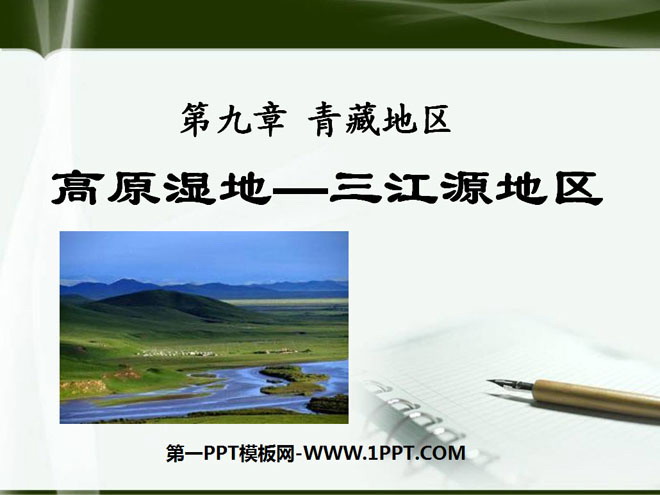 第九章 青藏地区

高原湿地—三江源地区

第一PPT模板网-WWW.1PPT.COM